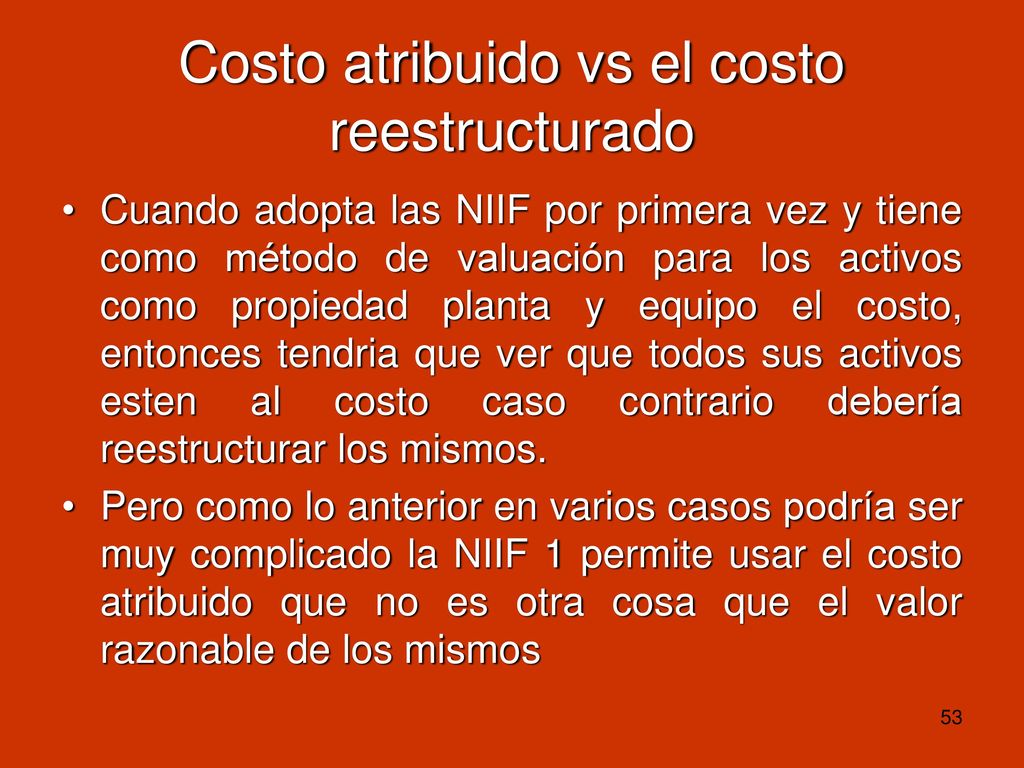 Costo atribuido vs el costo reestructurado

• Cuando adopta las NIIF por primera vez y tiene como método de valuación para los activos como propiedad planta y equipo el costo, entonces tendria que ver que todos sus activos esten al costo caso contrario debería reestructurar los mismos.

• Pero como lo anterior en varios casos podría ser muy complicado la NIIF 1 permite usar el costo atribuido que no es otra cosa que el valor razonable de los mismos

53